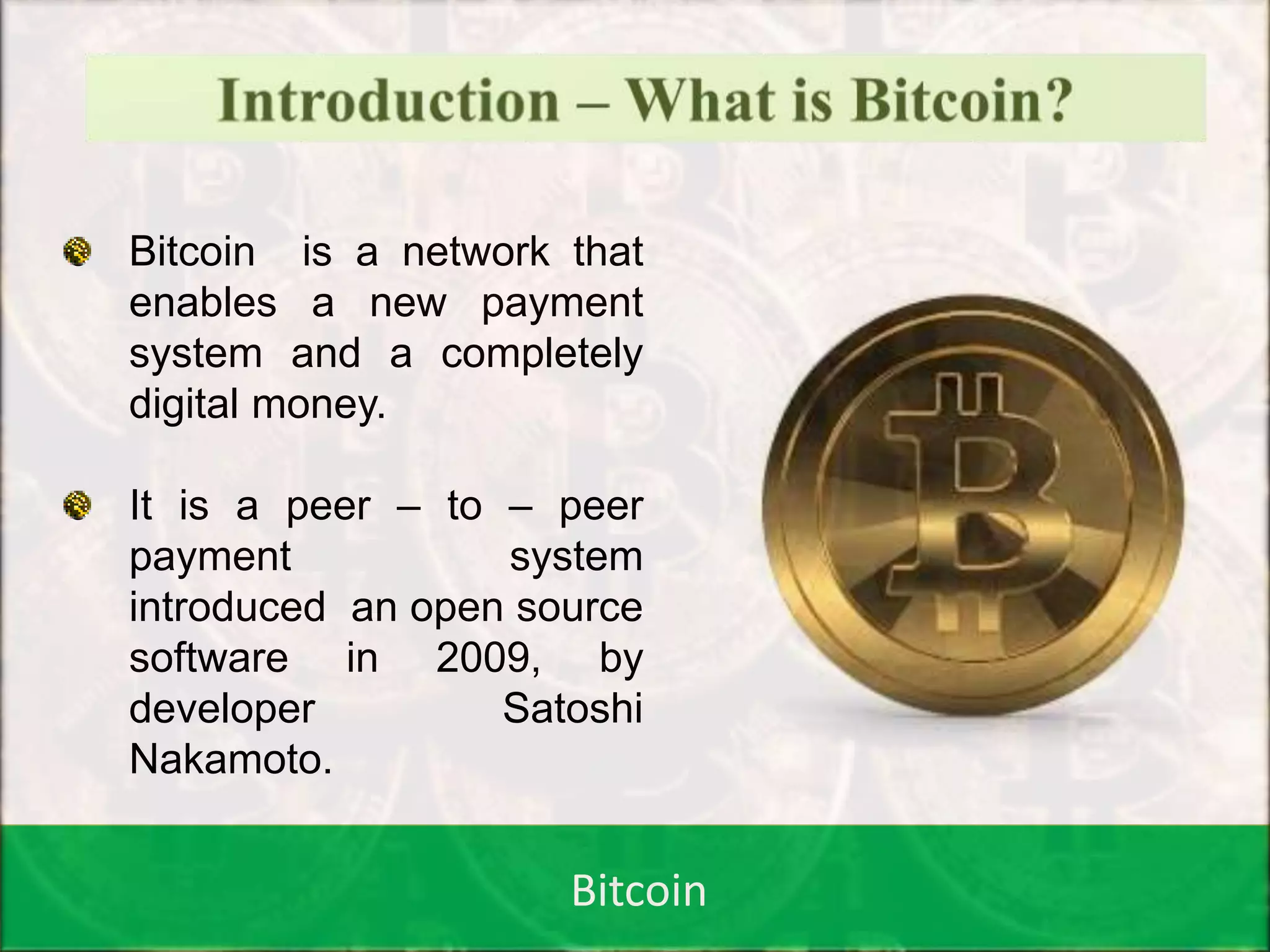 Introduction – What is Bitcoin?

Bitcoin is a network that enables a new payment system and a completely digital money.

It is a peer – to – peer payment system introduced an open source software in 2009, by developer Satoshi Nakamoto.

Bitcoin